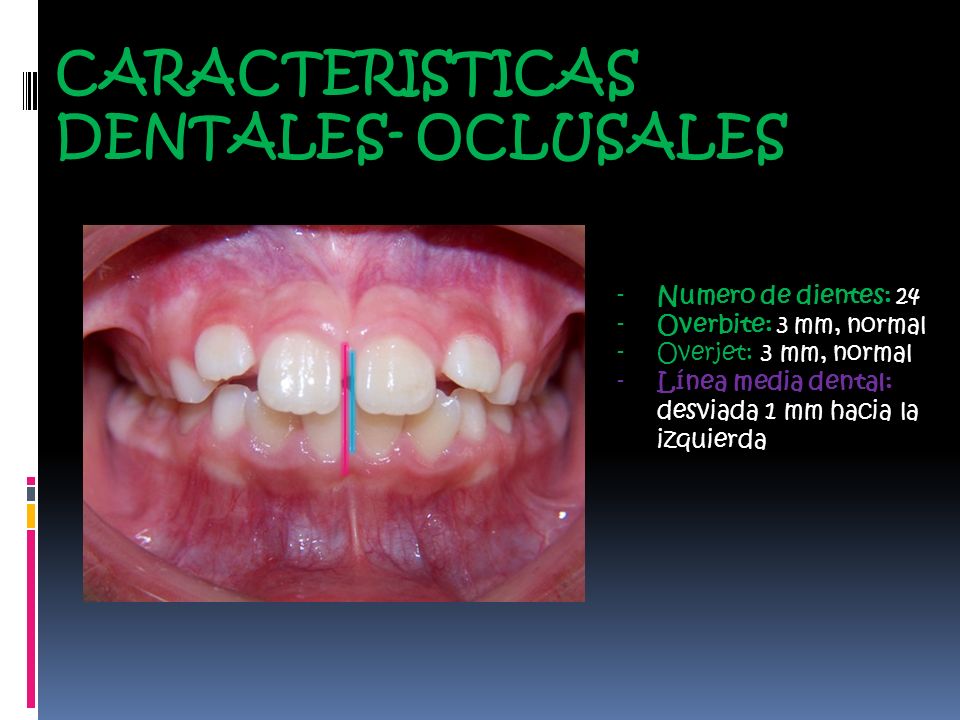 CARACTERISTICAS DENTALES- OCLUSALES

- Numero de dientes: 24
- Overbite: 3 mm, normal
- Overjet: 3 mm, normal
- Línea media dental: desviada 1 mm hacia la izquierda